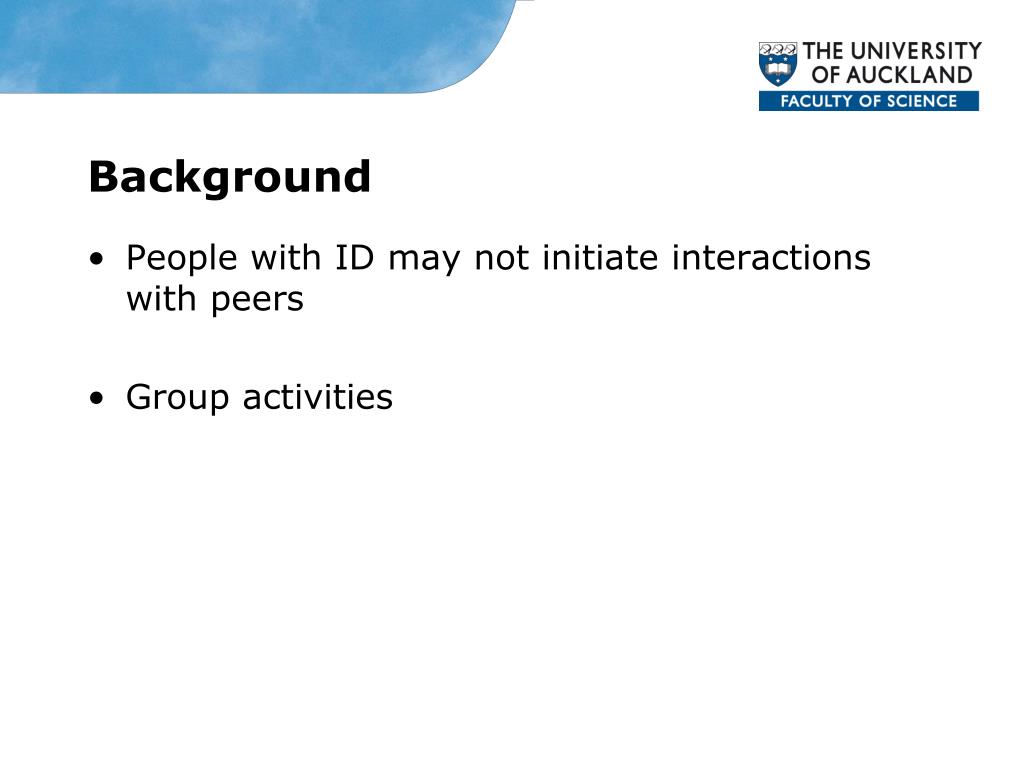 THE UNIVERSITY OF AUCKLAND
FACULTY OF SCIENCE

Background

• People with ID may not initiate interactions with peers

• Group activities